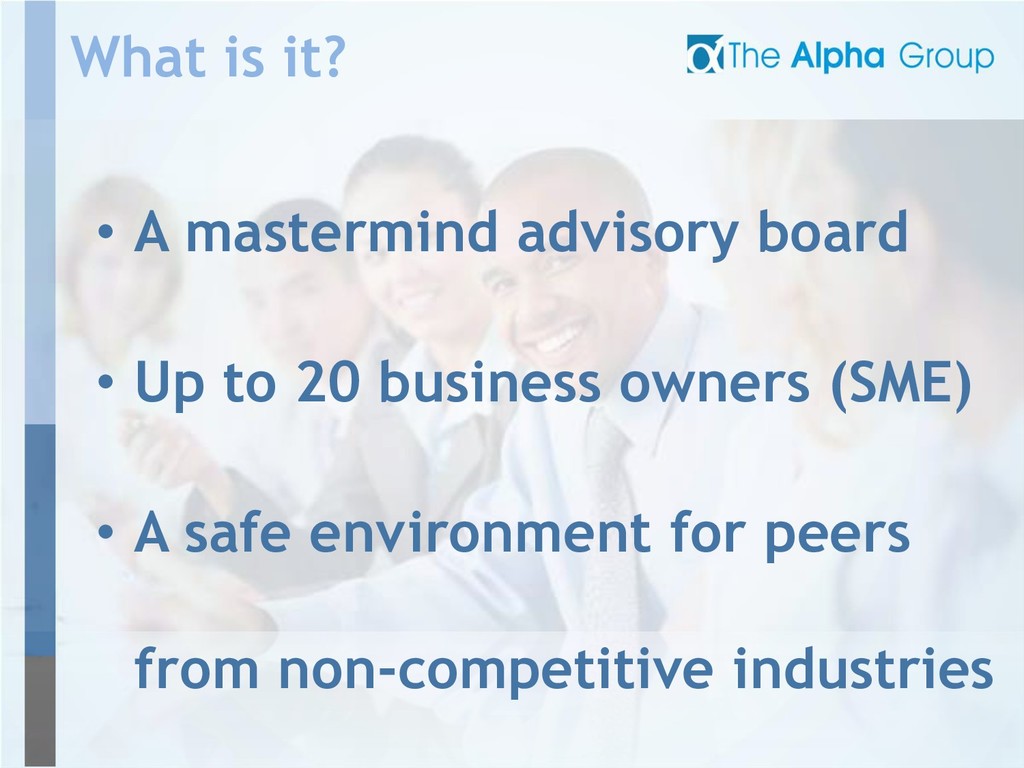 What is it?

The Alpha Group

• A mastermind advisory board

• Up to 20 business owners (SME)

• A safe environment for peers from non-competitive industries